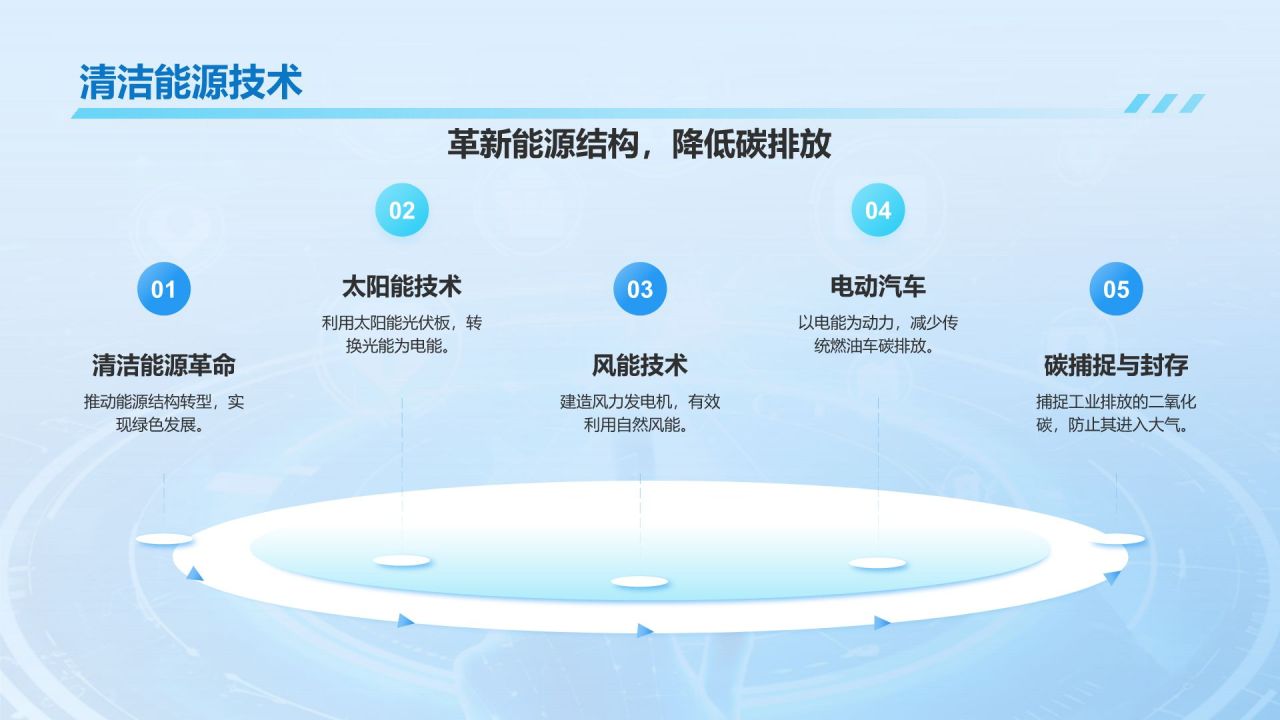 清洁能源技术

革新能源结构，降低碳排放

01

清洁能源革命

推动能源结构转型，实现绿色发展。

02

太阳能技术

利用太阳能光伏板，转换光能为电能。

03

风能技术

建造风力发电机，有效利用自然风能。

04

电动汽车

以电能为动力，减少传统燃油车碳排放。

05

碳捕捉与封存

捕捉工业排放的二氧化碳，防止其进入大气。